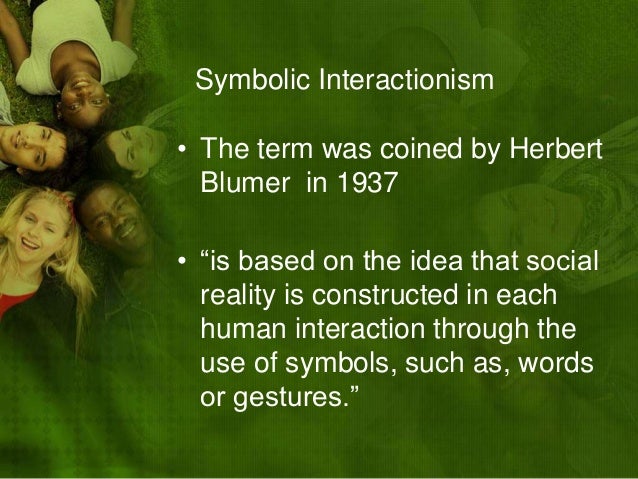 Symbolic Interactionism

• The term was coined by Herbert Blumer in 1937

• “is based on the idea that social reality is constructed in each human interaction through the use of symbols, such as, words or gestures.”